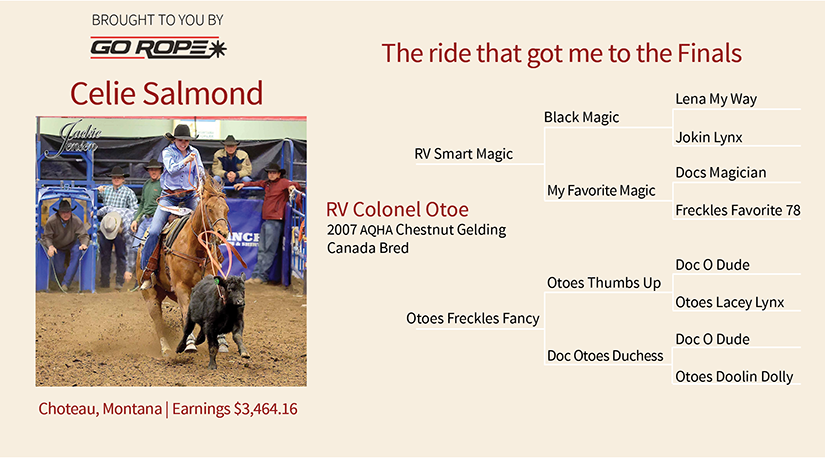 BROUGHT TO YOU BY
GO ROPE

Celie Salmond

Jackie Jensen

Choteau, Montana | Earnings $3,464.16

The ride that got me to the Finals

RV Colonel Otoe
2007 AQHA Chestnut Gelding
Canada Bred

RV Smart Magic
Black Magic
Lena My Way
Jokin Lynx
My Favorite Magic
Docs Magician
Freckles Favorite 78

Otoes Freckles Fancy
Otoes Thumbs Up
Doc O Dude
Otoes Lacey Lynx
Doc Otoes Duchess
Doc O Dude
Otoes Doolin Dolly